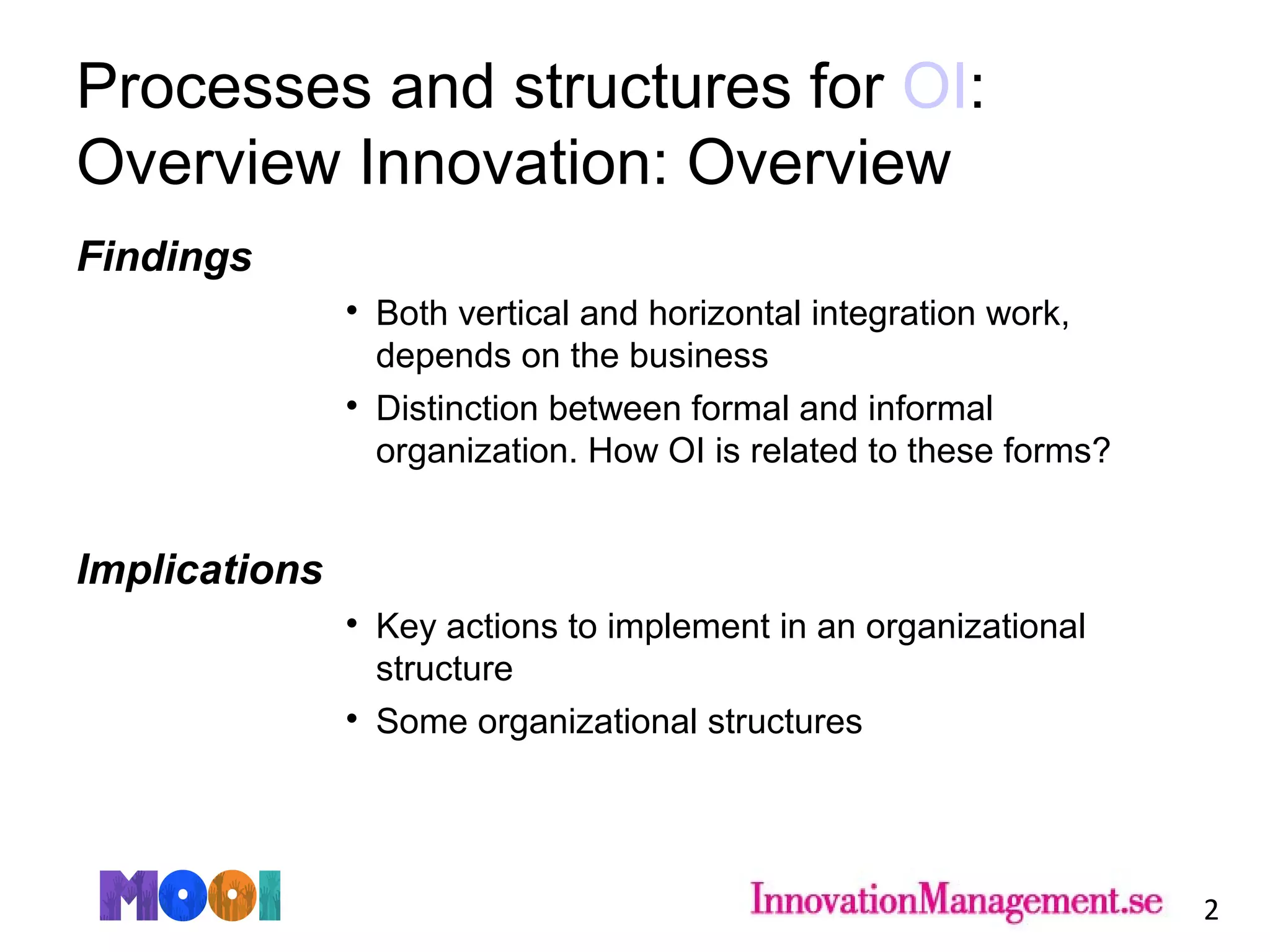 Processes and structures for OI: Overview Innovation: Overview

Findings

• Both vertical and horizontal integration work, depends on the business

• Distinction between formal and informal organization. How OI is related to these forms?

Implications

• Key actions to implement in an organizational structure

• Some organizational structures

MOOI

InnovationManagement.se

2